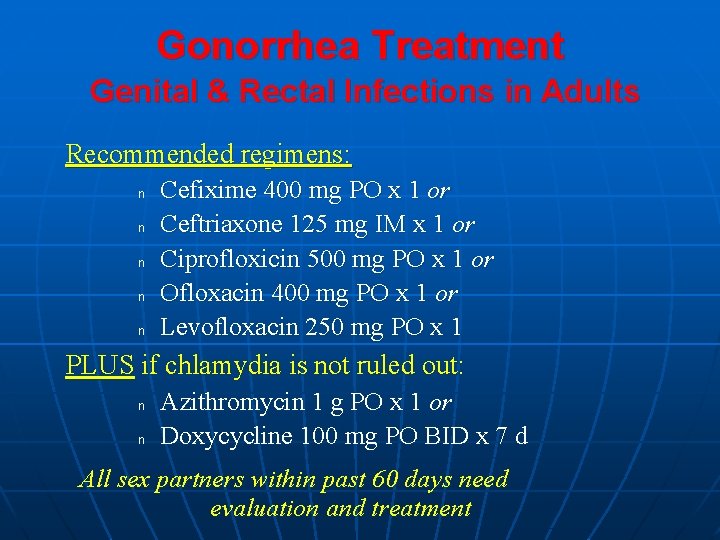 Gonorrhea Treatment
Genital & Rectal Infections in Adults

Recommended regimens:
n Cefixime 400 mg PO x 1 or
n Ceftriaxone 125 mg IM x 1 or
n Ciprofloxicin 500 mg PO x 1 or
n Ofloxacin 400 mg PO x 1 or
n Levofloxacin 250 mg PO x 1

PLUS if chlamydia is not ruled out:
n Azithromycin 1 g PO x 1 or
n Doxycycline 100 mg PO BID x 7 d

All sex partners within past 60 days need evaluation and treatment